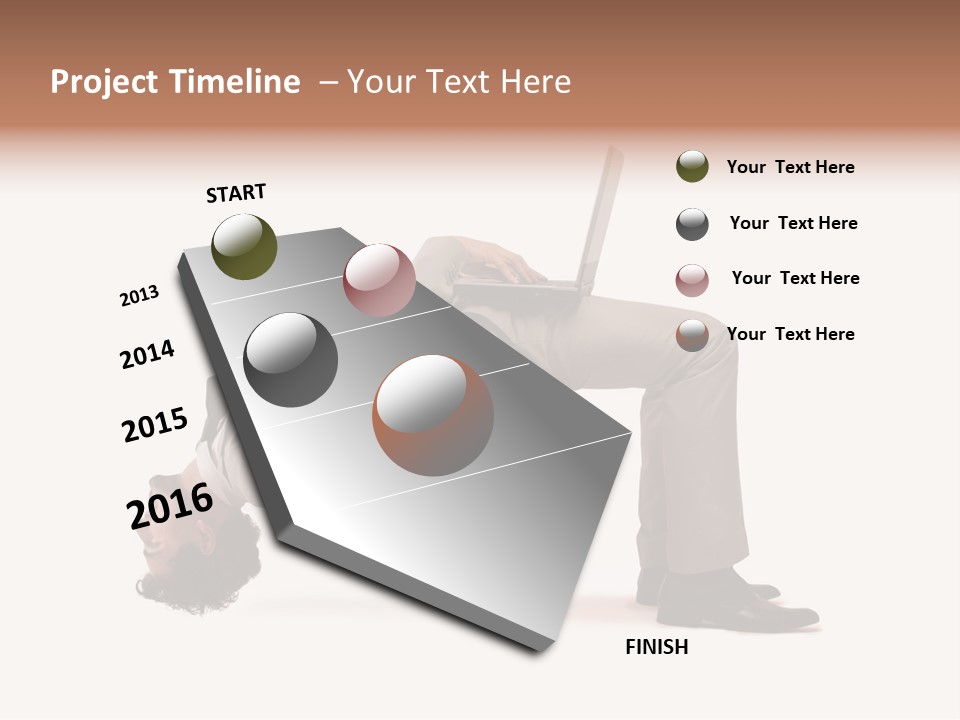 Project Timeline – Your Text Here

START

2013

2014

2015

2016

FINISH

Your Text Here

Your Text Here

Your Text Here

Your Text Here